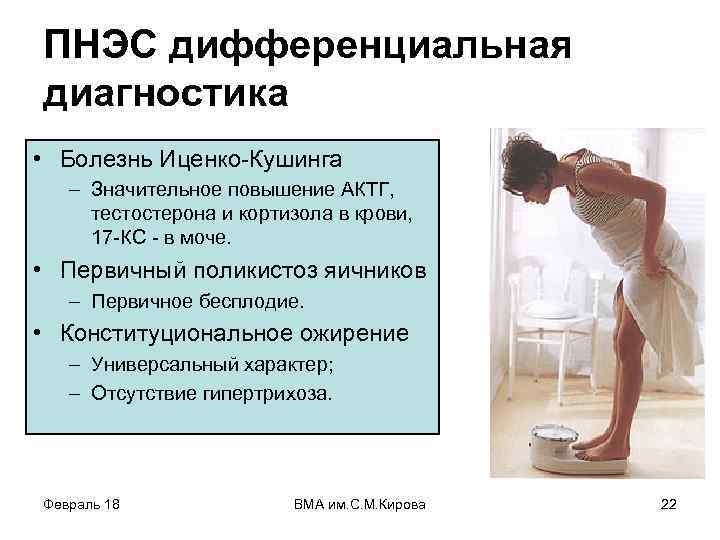 ПНЭС дифференциальная диагностика

• Болезнь Иценко-Кушинга
– Значительное повышение АКТГ, тестостерона и кортизола в крови, 17-КС - в моче.
• Первичный поликистоз яичников
– Первичное бесплодие.
• Конституциональное ожирение
– Универсальный характер;
– Отсутствие гипертрихоза.

Февраль 18

ВМА им.С.М.Кирова

22